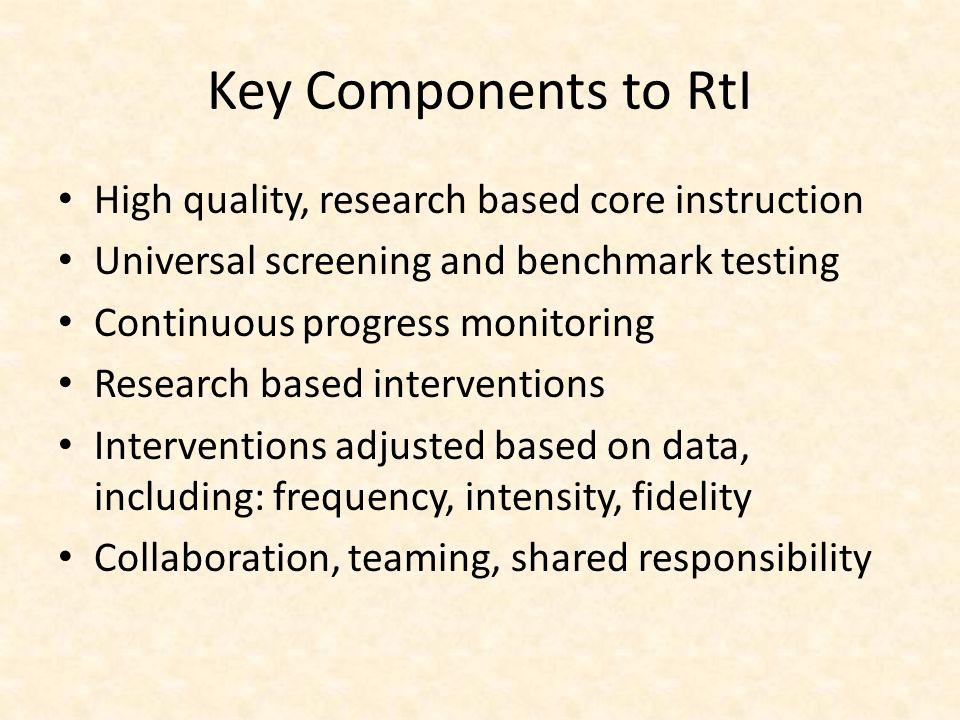 Key Components to RtI

• High quality, research based core instruction
• Universal screening and benchmark testing
• Continuous progress monitoring
• Research based interventions
• Interventions adjusted based on data, including: frequency, intensity, fidelity
• Collaboration, teaming, shared responsibility